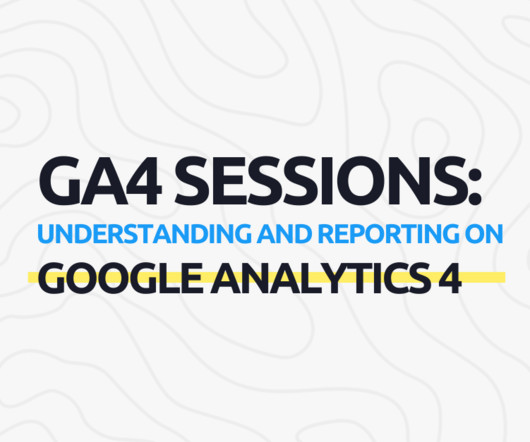 GA4 SESSIONS:
UNDERSTANDING AND REPORTING ON
GOOGLE ANALYTICS 4